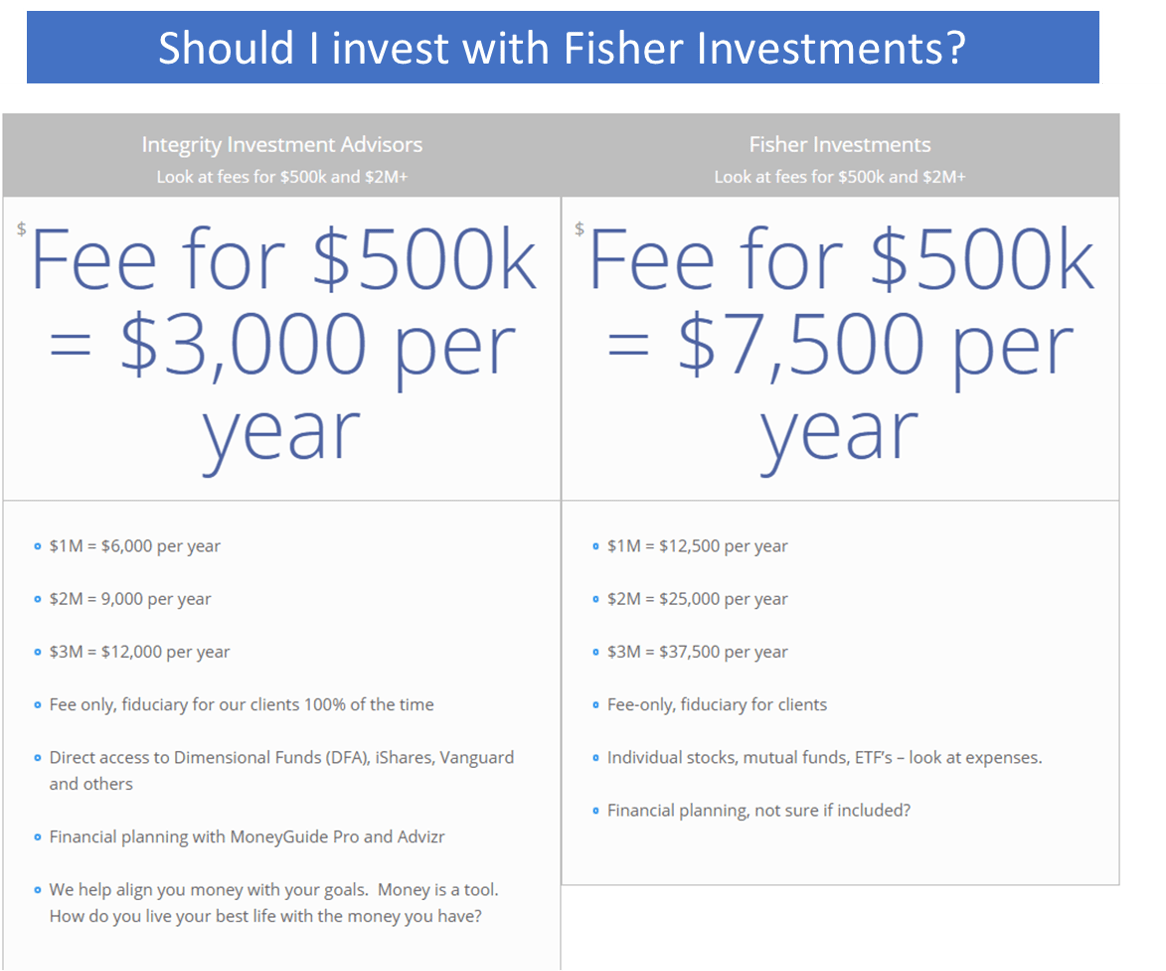 Should I invest with Fisher Investments?

Integrity Investment Advisors
Look at fees for \$500k and \$2M+

\$ Fee for \$500k = \$3,000 per year

- \$1M = \$6,000 per year
- \$2M = 9,000 per year
- \$3M = \$12,000 per year
- Fee only, fiduciary for our clients 100% of the time
- Direct access to Dimensional Funds (DFA), iShares, Vanguard and others
- Financial planning with MoneyGuide Pro and Advizr
- We help align you money with your goals. Money is a tool. How do you live your best life with the money you have?

Fisher Investments
Look at fees for \$500k and \$2M+

\$ Fee for \$500k = \$7,500 per year

- \$1M = \$12,500 per year
- \$2M = \$25,000 per year
- \$3M = \$37,500 per year
- Fee-only, fiduciary for clients
- Individual stocks, mutual funds, ETF's – look at expenses.
- Financial planning, not sure if included?